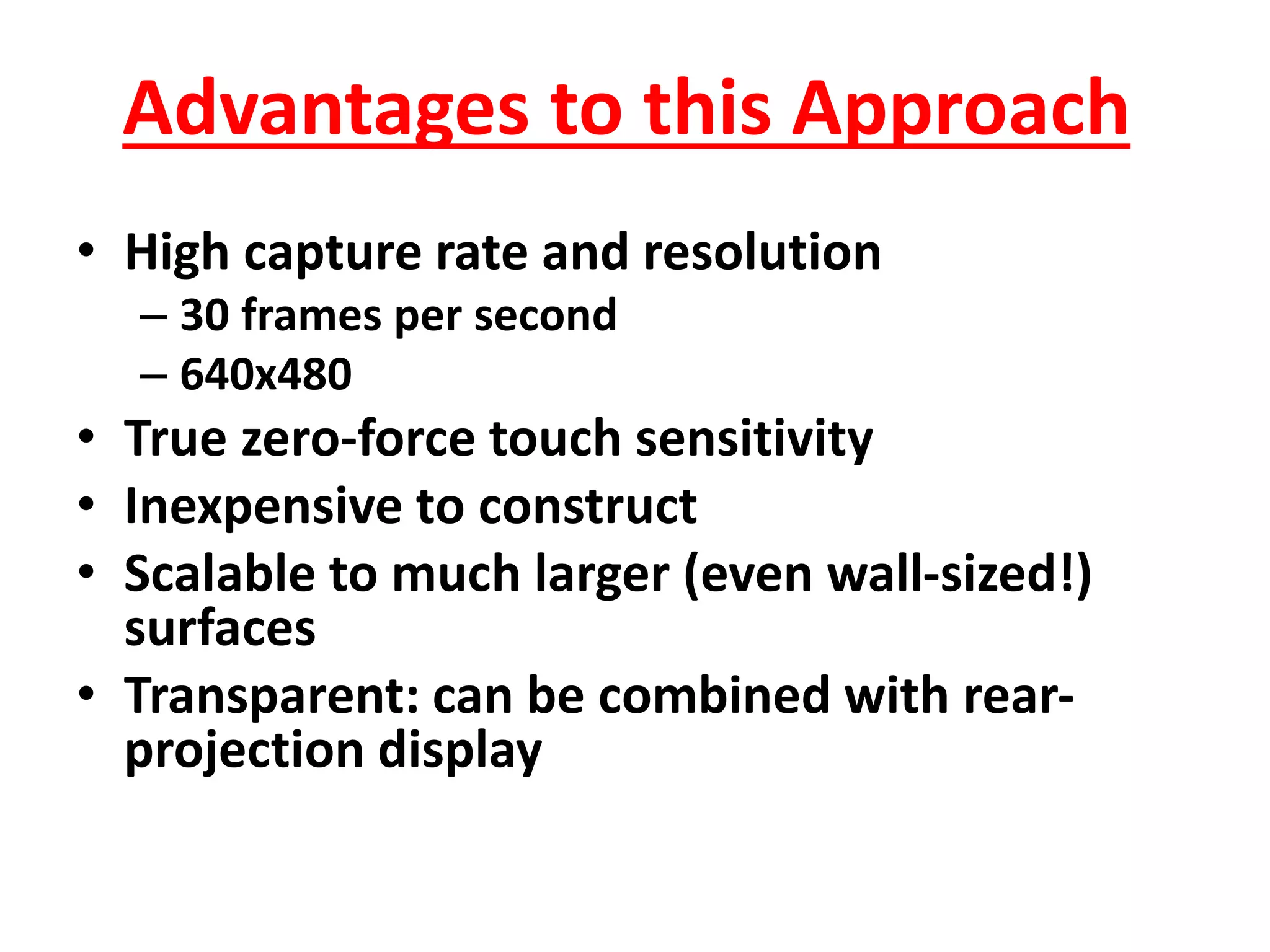 Advantages to this Approach

• High capture rate and resolution
  – 30 frames per second
  – 640x480
• True zero-force touch sensitivity
• Inexpensive to construct
• Scalable to much larger (even wall-sized!) surfaces
• Transparent: can be combined with rear-projection display